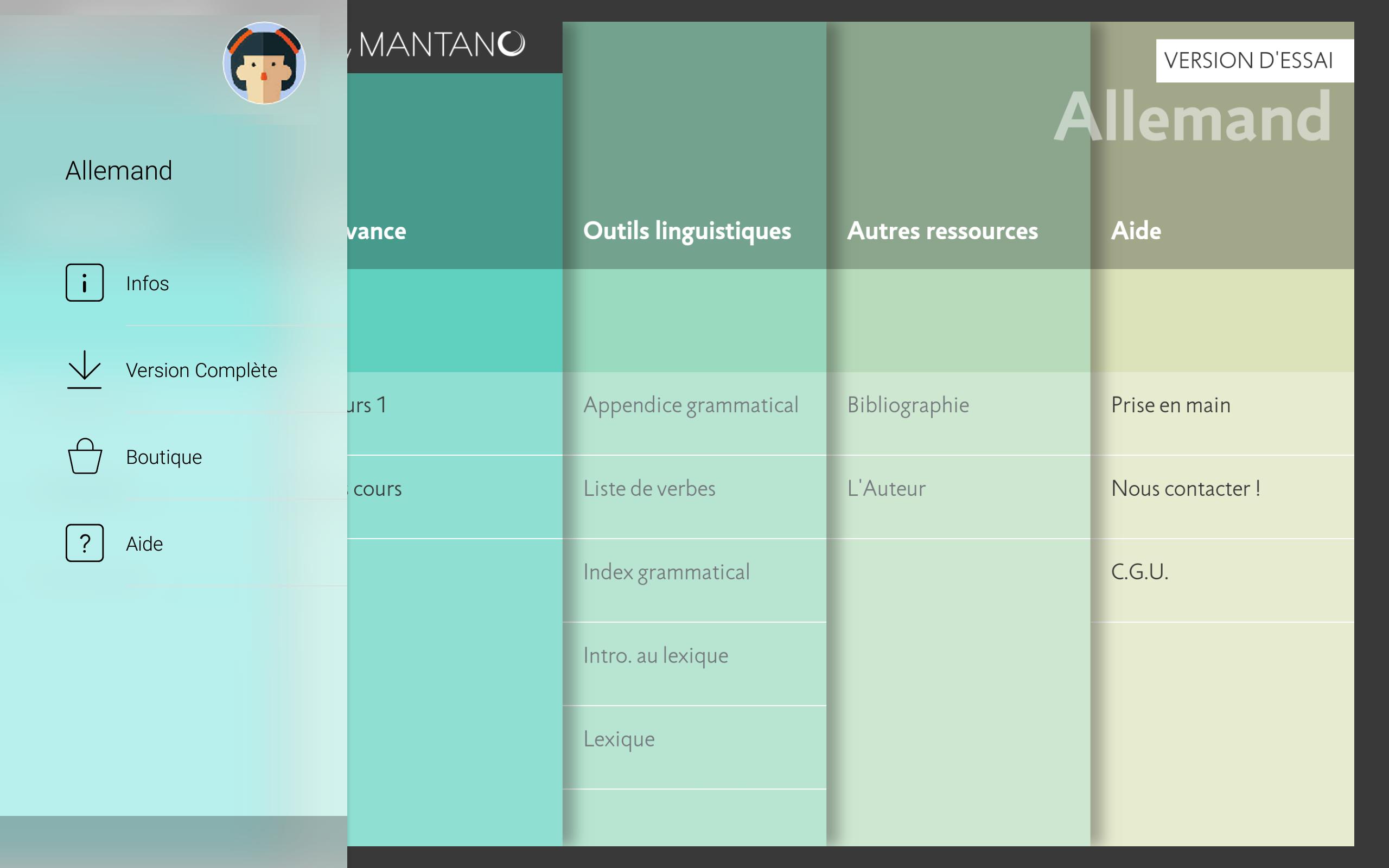 Allemand

Infos

Version Complète

Boutique

Aide

MANTANO

VERSION D'ESSAI

Allemand

vance

urs 1

cours

Outils linguistiques

Appendice grammatical

Liste de verbes

Index grammatical

Intro. au lexique

Lexique

Autres ressources

Bibliographie

L'Auteur

Aide

Prise en main

Nous contacter !

C.G.U.